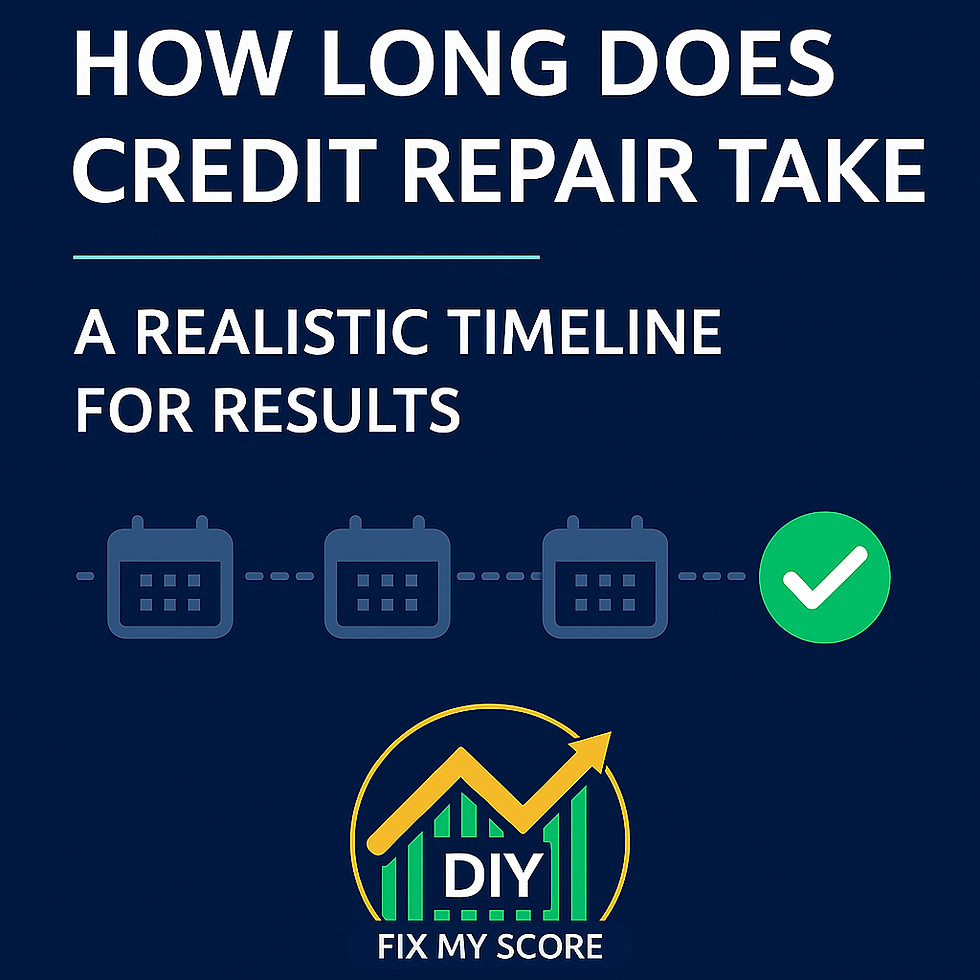 HOW LONG DOES CREDIT REPAIR TAKE

A REALISTIC TIMELINE FOR RESULTS

DIY
FIX MY SCORE